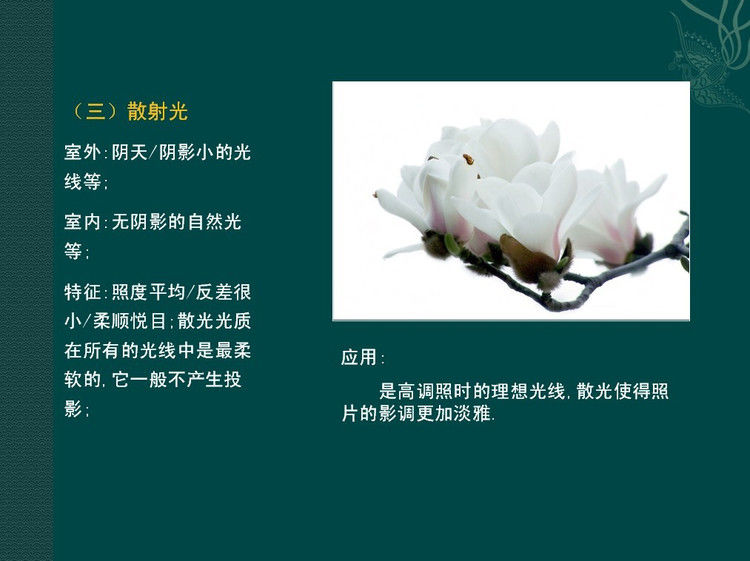 （三）散射光

室外:阴天/阴影小的光线等;

室内:无阴影的自然光等;

特征:照度平均/反差很小/柔顺悦目;散光光质在所有的光线中是最柔软的,它一般不产生投影;

应用:

是高调照时的理想光线,散光使得照片的影调更加淡雅.